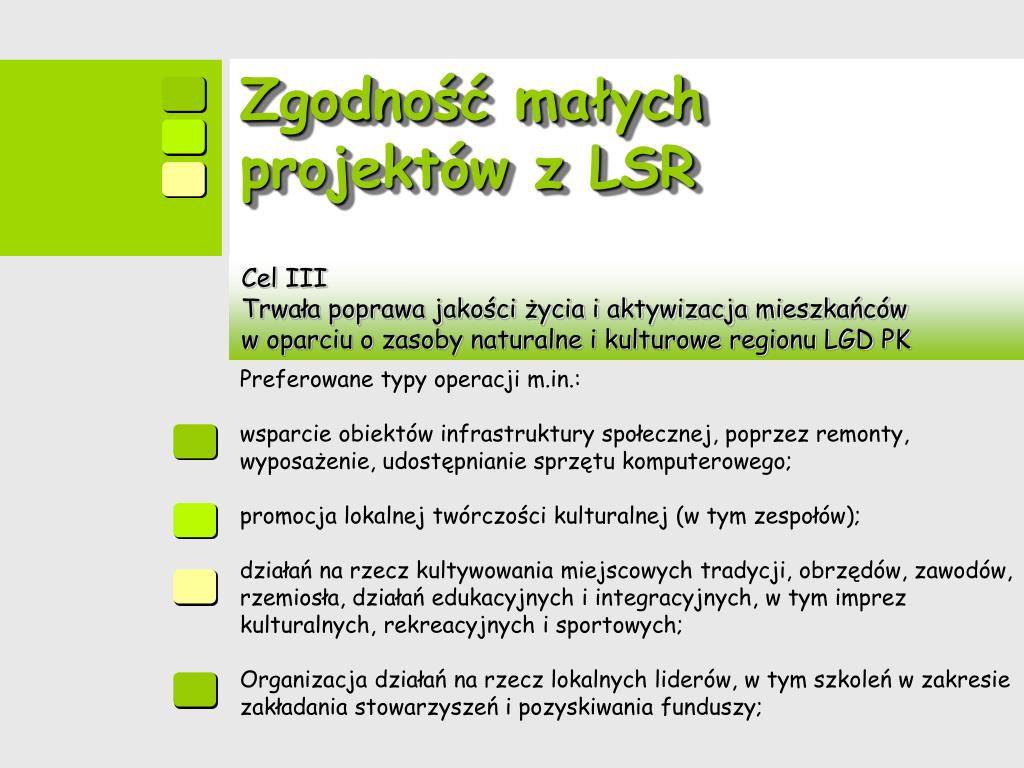 Zgodność małych projektów z LSR

Cel III
Trwała poprawa jakości życia i aktywizacja mieszkańców w oparciu o zasoby naturalne i kulturowe regionu LGD PK

Preferowane typy operacji m.in.:

wsparcie obiektów infrastruktury społecznej, poprzez remonty, wyposażenie, udostępnianie sprzętu komputerowego;

promocja lokalnej twórczości kulturalnej (w tym zespołów);

działań na rzecz kultywowania miejscowych tradycji, obrzędów, zawodów, rzemiosła, działań edukacyjnych i integracyjnych, w tym imprez kulturalnych, rekreacyjnych i sportowych;

Organizacja działań na rzecz lokalnych liderów, w tym szkoleń w zakresie zakładania stowarzyszeń i pozyskiwania funduszy;